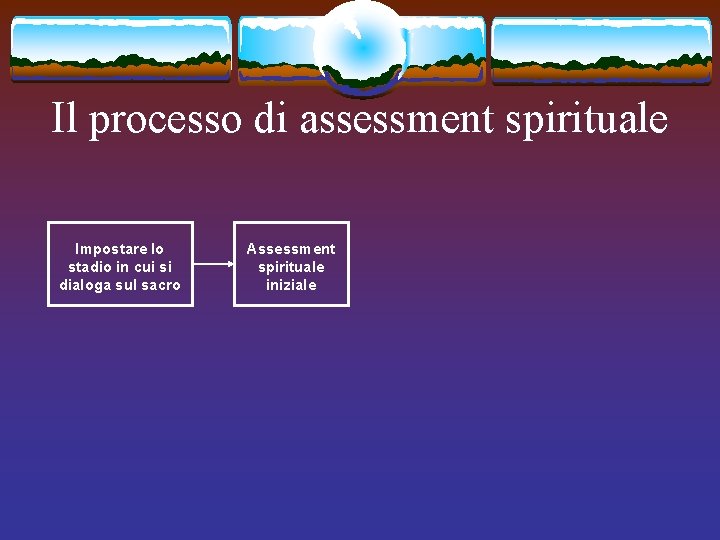 Il processo di assessment spirituale

Impostare lo stadio in cui si dialoga sul sacro

Assessment spirituale iniziale